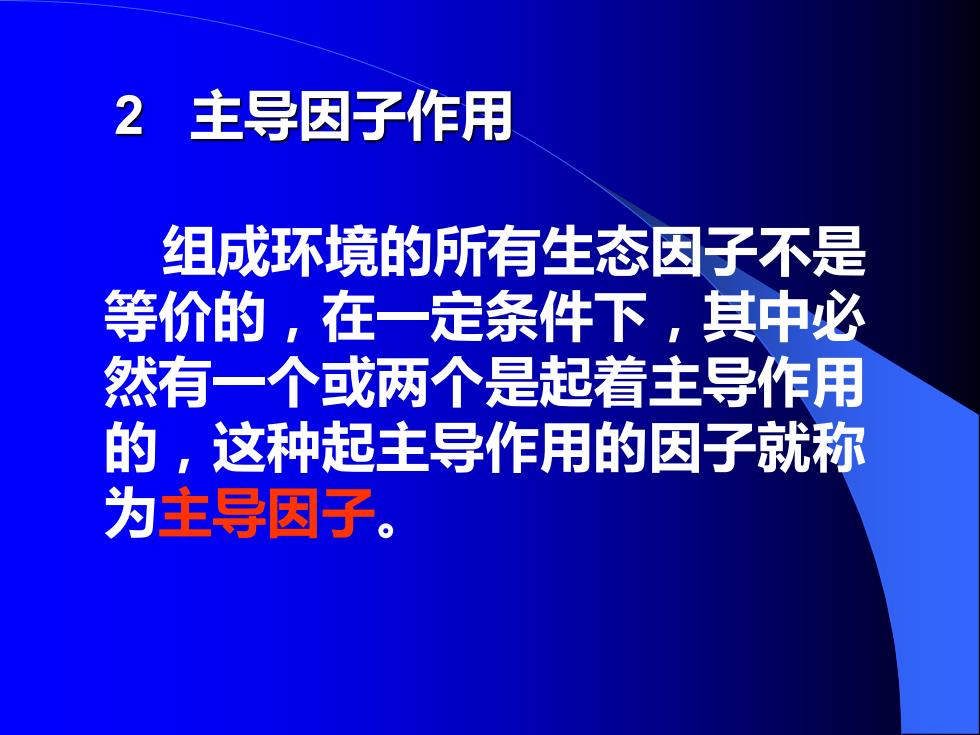 2　主导因子作用

组成环境的所有生态因子不是等价的，在一定条件下，其中必然有一个或两个是起着主导作用的，这种起主导作用的因子就称为主导因子。